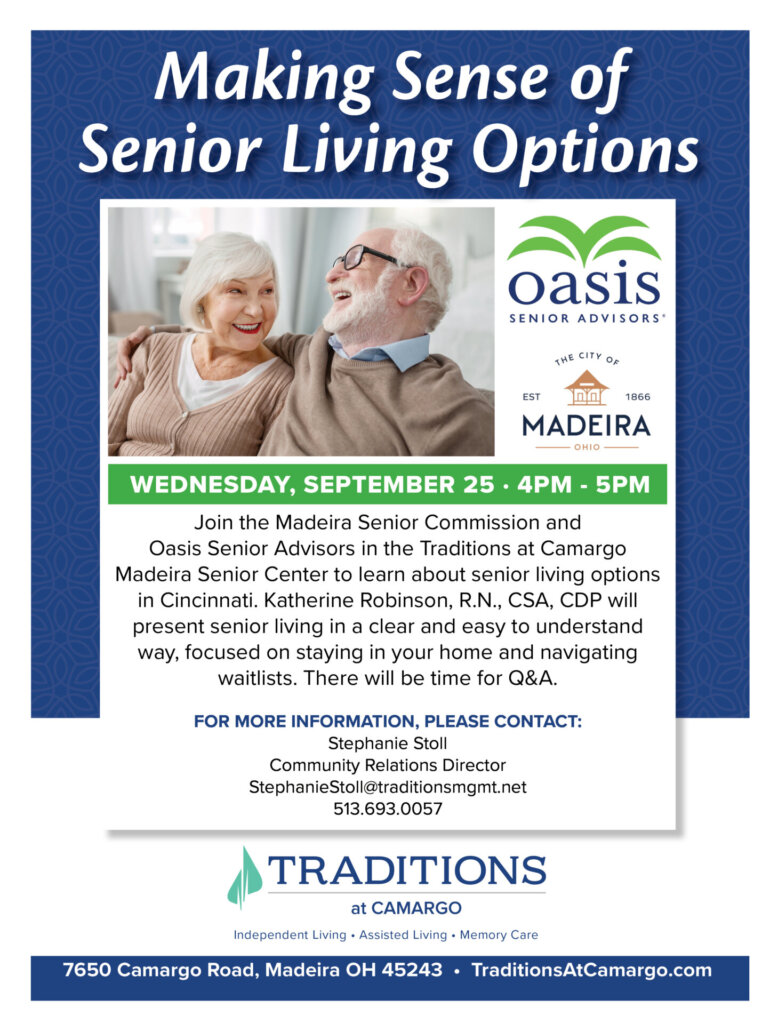 Making Sense of Senior Living Options

oasis
SENIOR ADVISORS®

THE CITY OF
EST 1866
MADEIRA
OHIO

WEDNESDAY, SEPTEMBER 25 · 4PM - 5PM

Join the Madeira Senior Commission and Oasis Senior Advisors in the Traditions at Camargo Madeira Senior Center to learn about senior living options in Cincinnati. Katherine Robinson, R.N., CSA, CDP will present senior living in a clear and easy to understand way, focused on staying in your home and navigating waitlists. There will be time for Q&A.

FOR MORE INFORMATION, PLEASE CONTACT:
Stephanie Stoll
Community Relations Director
StephanieStoll@traditionsmgmt.net
513.693.0057

TRADITIONS
at CAMARGO
Independent Living • Assisted Living • Memory Care

7650 Camargo Road, Madeira OH 45243 • TraditionsAtCamargo.com